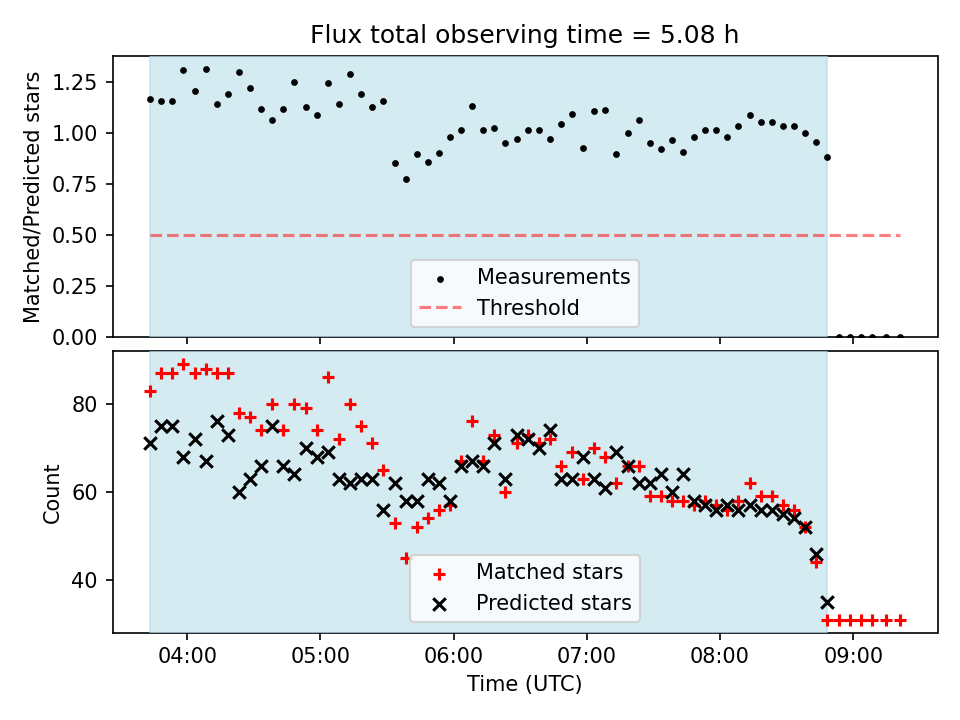 Flux total observing time = 5.08 h

Matched/Predicted stars

1.25
1.00
0.75
0.50
0.25
0.00

Measurements
Threshold

Count

80
60
40

Matched stars
Predicted stars

04:00 05:00 06:00 07:00 08:00 09:00

Time (UTC)